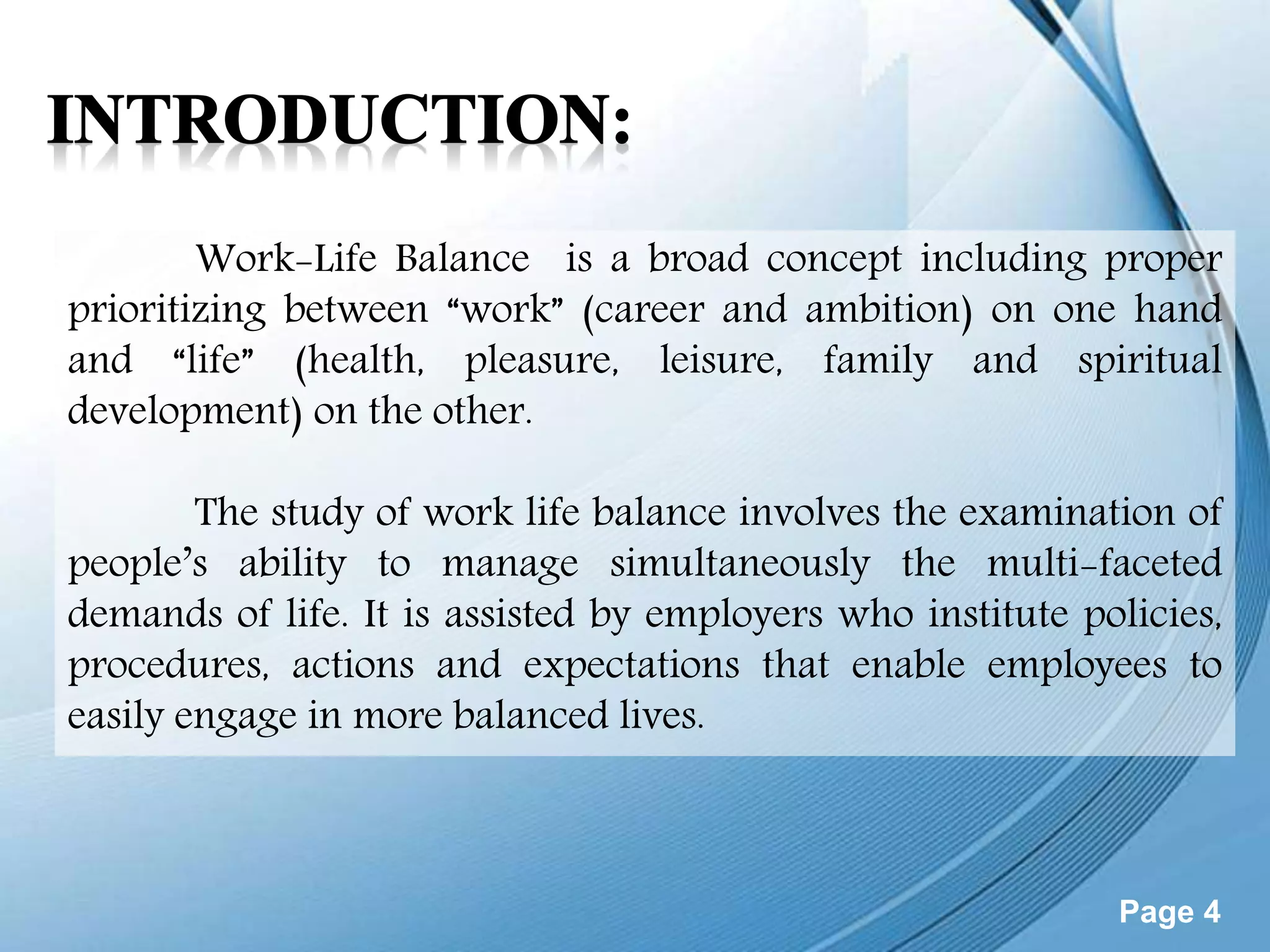 INTRODUCTION:

Work-Life Balance  is a broad concept including proper prioritizing between “work” (career and ambition) on one hand and “life” (health, pleasure, leisure, family and spiritual development) on the other.

The study of work life balance involves the examination of people’s ability to manage simultaneously the multi-faceted demands of life. It is assisted by employers who institute policies, procedures, actions and expectations that enable employees to easily engage in more balanced lives.

Page 4